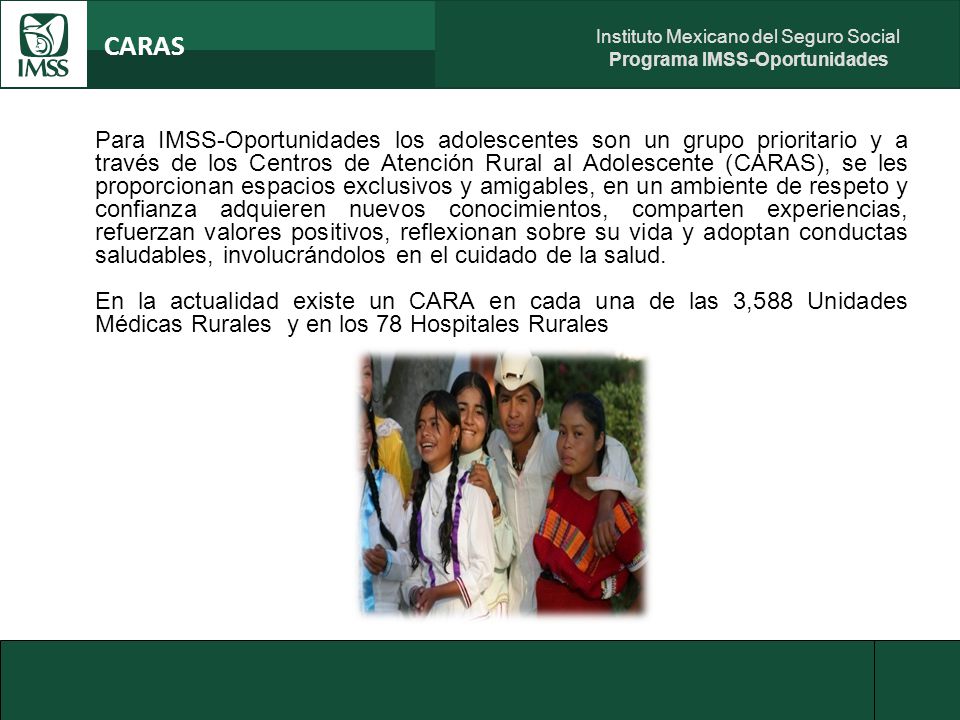 IMSS

CARAS

Instituto Mexicano del Seguro Social
Programa IMSS-Oportunidades

Para IMSS-Oportunidades los adolescentes son un grupo prioritario y a través de los Centros de Atención Rural al Adolescente (CARAS), se les proporcionan espacios exclusivos y amigables, en un ambiente de respeto y confianza adquieren nuevos conocimientos, comparten experiencias, refuerzan valores positivos, reflexionan sobre su vida y adoptan conductas saludables, involucrándolos en el cuidado de la salud.

En la actualidad existe un CARA en cada una de las 3,588 Unidades Médicas Rurales y en los 78 Hospitales Rurales